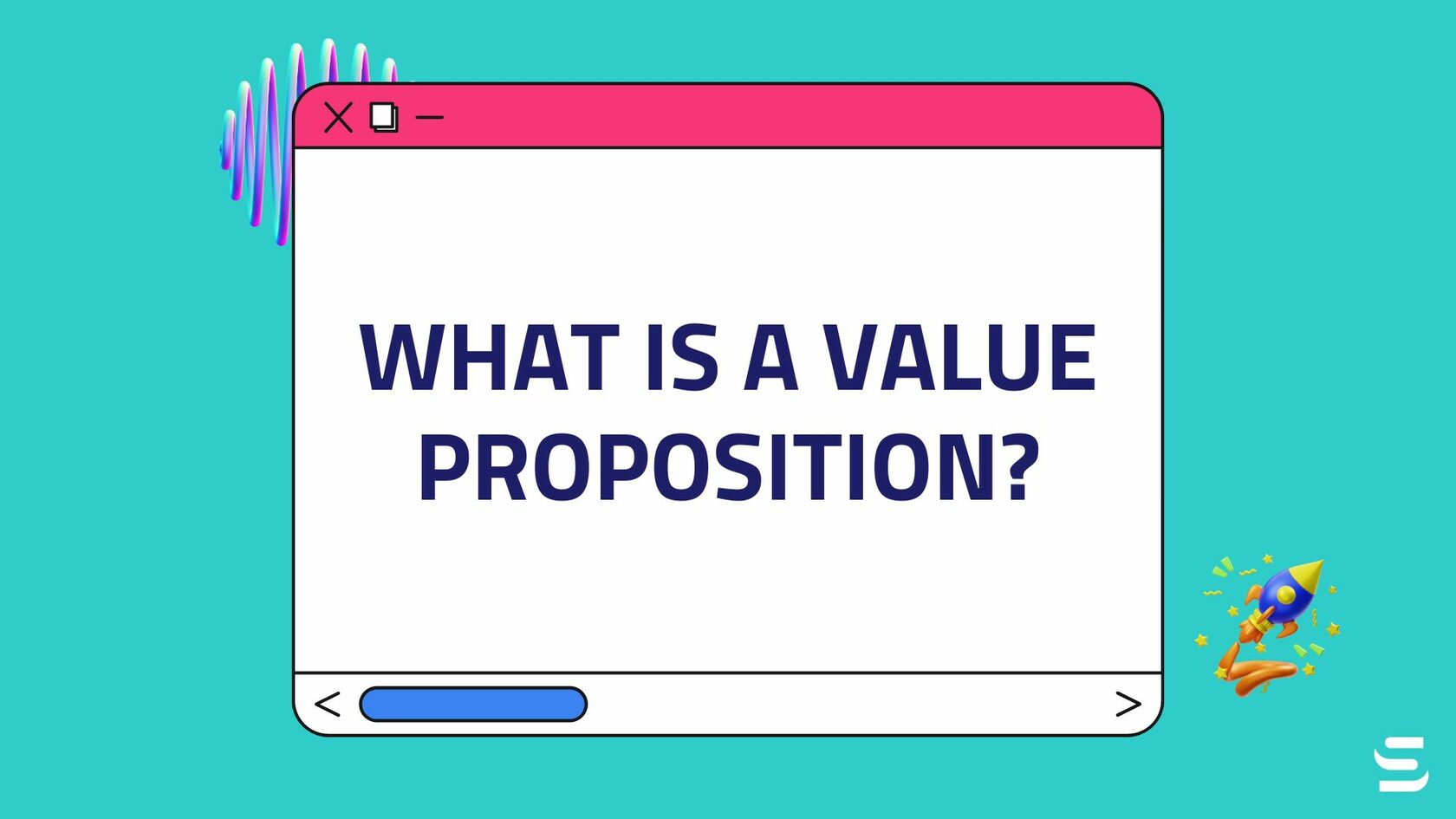 WHAT IS A VALUE PROPOSITION?